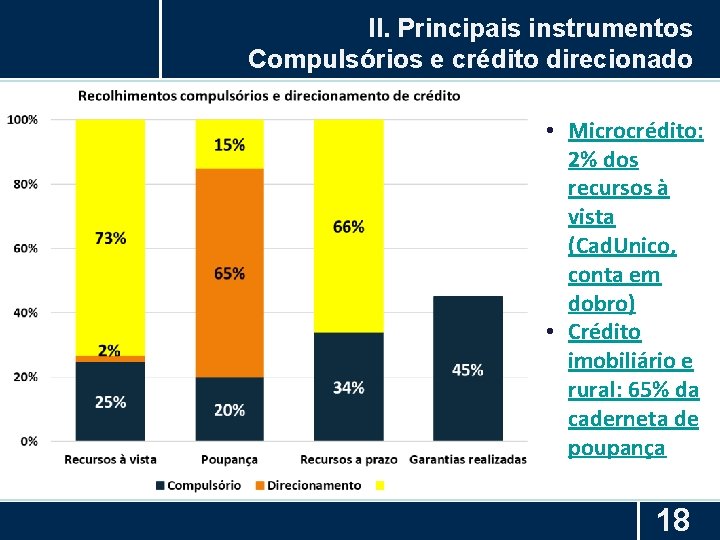 II. Principais instrumentos
Compulsórios e crédito direcionado

Recolhimentos compulsórios e direcionamento de crédito

100%
80%
60%
40%
20%
0%

73%
2%
25%
15%
65%
20%
66%
34%
45%

Recursos à vista
Poupança
Recursos a prazo
Garantias realizadas

Compulsório Direcionamento

• Microcrédito: 2% dos recursos à vista (CadUnico, conta em dobro)
• Crédito imobiliário e rural: 65% da caderneta de poupança

18